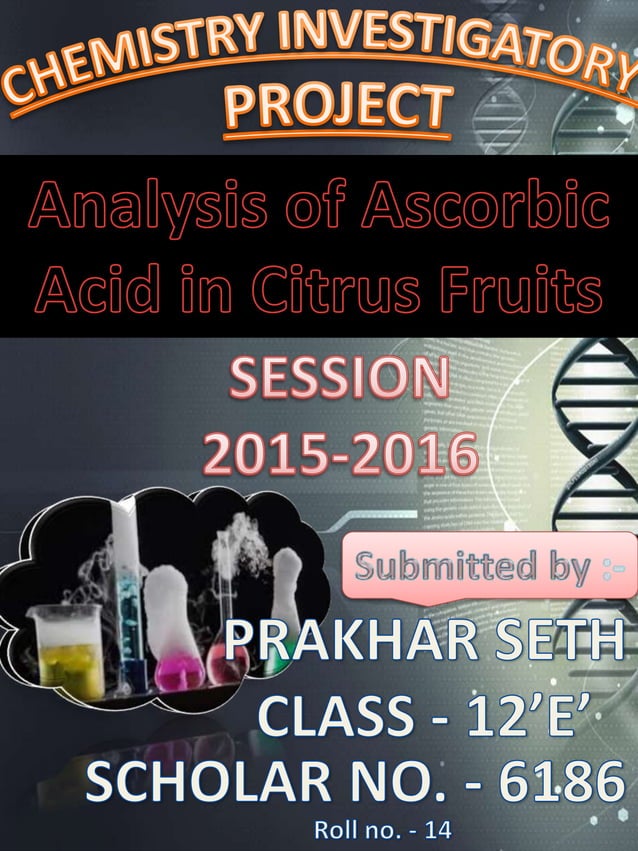 CHEMISTRY INVESTIGATORY PROJECT

Analysis of Ascorbic Acid in Citrus Fruits

SESSION 2015-2016

Submitted by :-

PRAKHAR SETH

CLASS - 12'E'

SCHOLAR NO. - 6186

Roll no. - 14